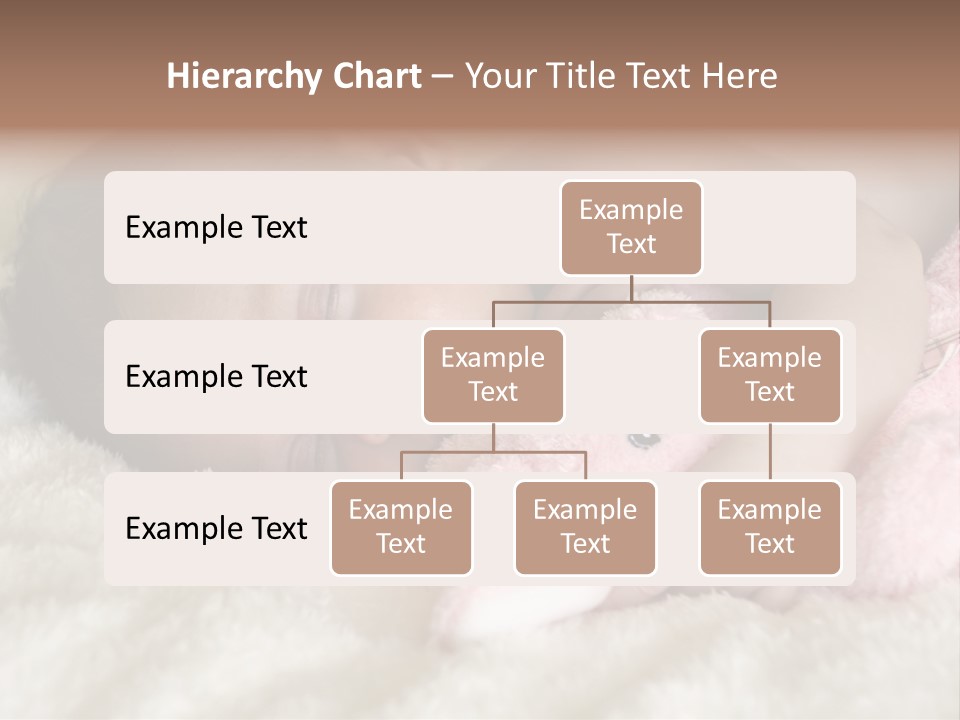 Hierarchy Chart – Your Title Text Here

Example Text

Example Text

Example Text

Example Text

Example Text

Example Text

Example Text

Example Text

Example Text